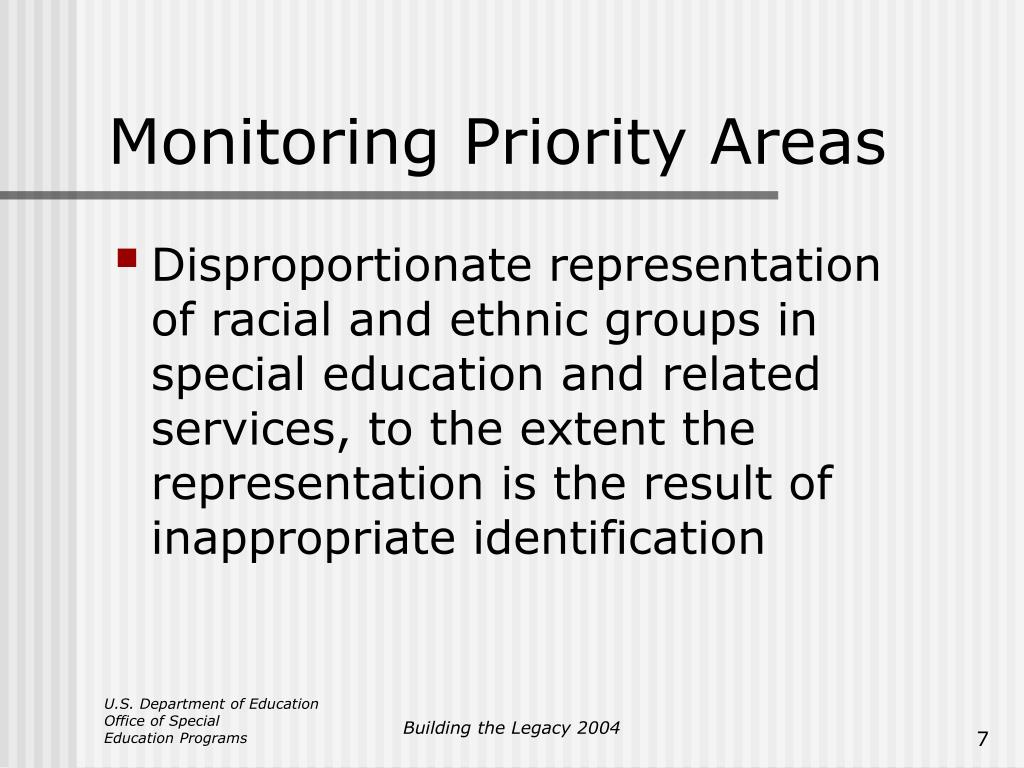 Monitoring Priority Areas

Disproportionate representation of racial and ethnic groups in special education and related services, to the extent the representation is the result of inappropriate identification

U.S. Department of Education
Office of Special
Education Programs

Building the Legacy 2004

7